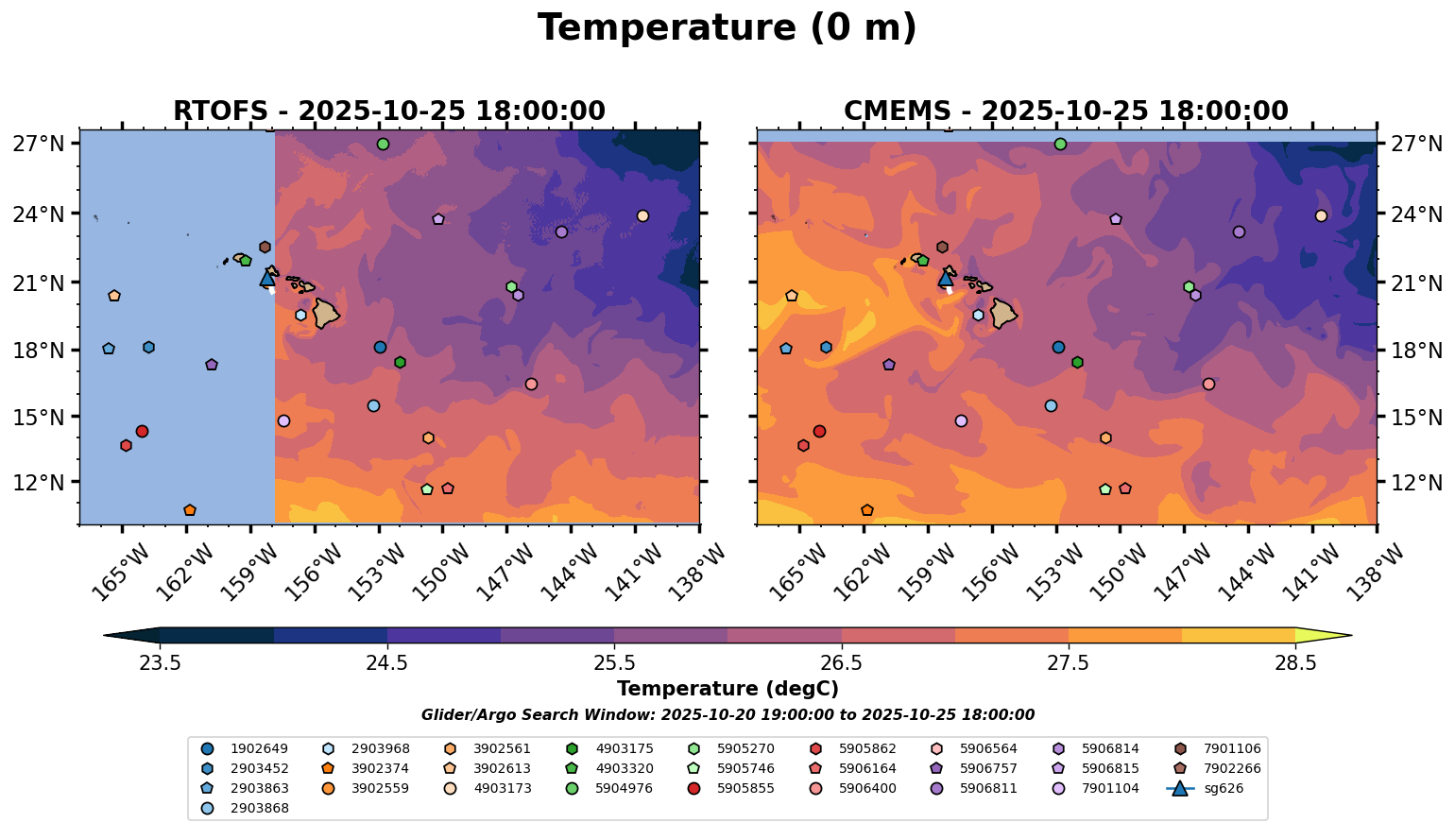 Temperature (0 m)

RTOFS - 2025-10-25 18:00:00

27°N
24°N
21°N
18°N
15°N
12°N

165°W 162°W 159°W 156°W 153°W 150°W 147°W 144°W 141°W 138°W

CMEMS - 2025-10-25 18:00:00

27°N
24°N
21°N
18°N
15°N
12°N

165°W 162°W 159°W 156°W 153°W 150°W 147°W 144°W 141°W 138°W

23.5 24.5 25.5 26.5 27.5 28.5

Temperature (degC)

Glider/Argo Search Window: 2025-10-20 19:00:00 to 2025-10-25 18:00:00

1902649
2903452
2903863
2903868
2903968
3902374
3902559
3902561
3902613
4903173
4903175
4903320
5904976
5905270
5905746
5905855
5905862
5906164
5906400
5906564
5906757
5906811
5906814
5906815
7901104
7901106
7902266
sg626